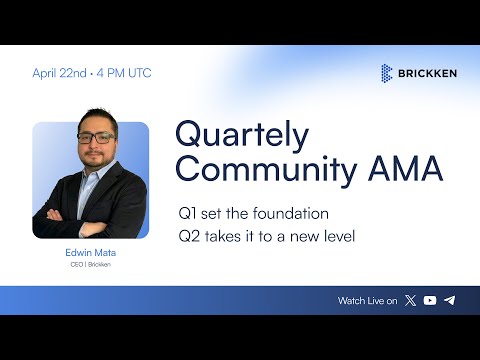 April 22nd • 4 PM UTC

BRICKKEN

Quartely Community AMA

Q1 set the foundation
Q2 takes it to a new level

Edwin Mata
CEO | Brickken

Watch Live on